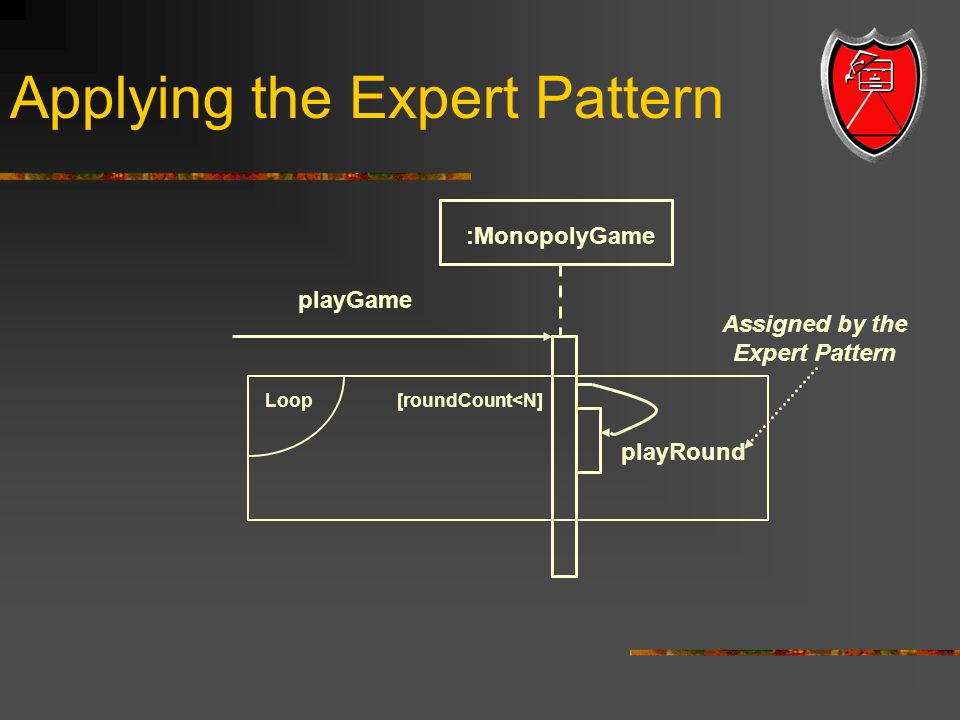 Applying the Expert Pattern

:MonopolyGame

playGame

Assigned by the Expert Pattern

Loop

[roundCount<N]

playRound